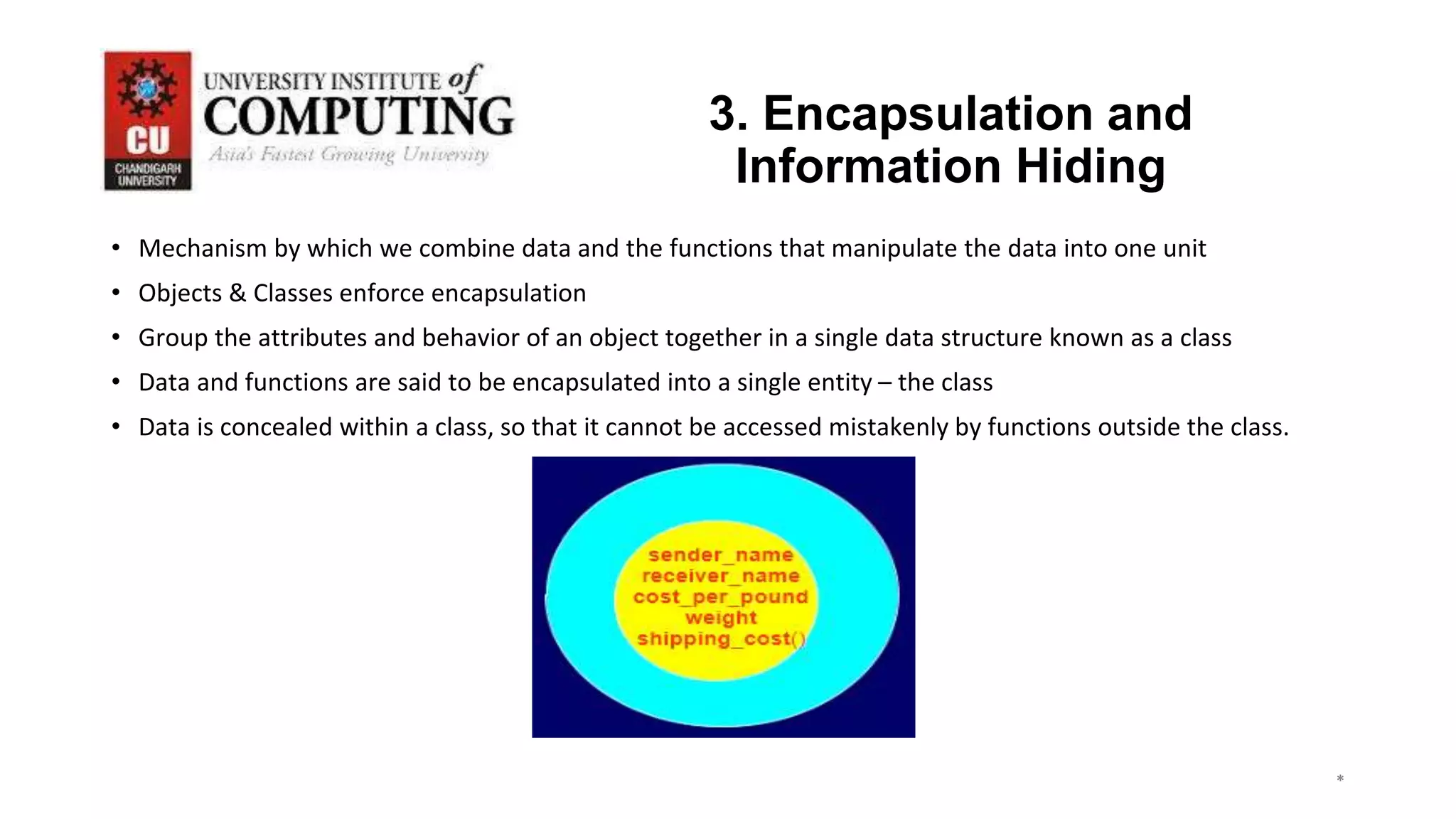 CU
CHANDIGARH UNIVERSITY
UNIVERSITY INSTITUTE of
COMPUTING
Asia's Fastest Growing University

3. Encapsulation and Information Hiding

• Mechanism by which we combine data and the functions that manipulate the data into one unit
• Objects & Classes enforce encapsulation
• Group the attributes and behavior of an object together in a single data structure known as a class
• Data and functions are said to be encapsulated into a single entity – the class
• Data is concealed within a class, so that it cannot be accessed mistakenly by functions outside the class.

sender_name
receiver_name
cost_per_pound
weight
shipping_cost()

*